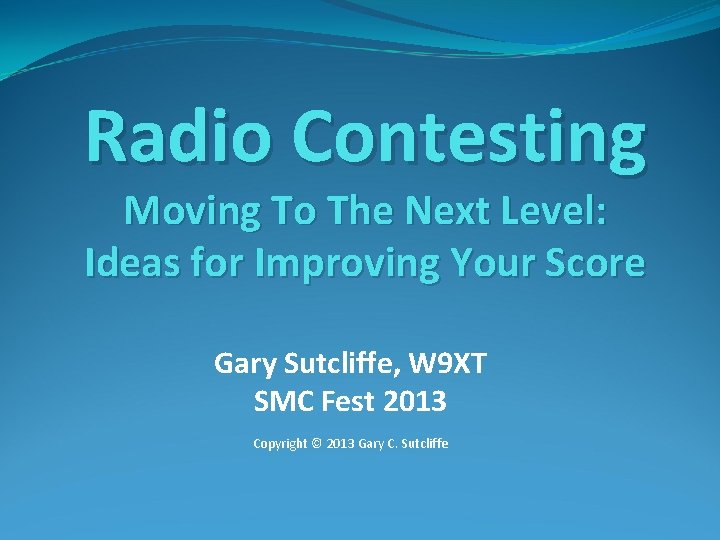 Radio Contesting

Moving To The Next Level: Ideas for Improving Your Score

Gary Sutcliffe, W9XT
SMC Fest 2013

Copyright © 2013 Gary C. Sutcliffe